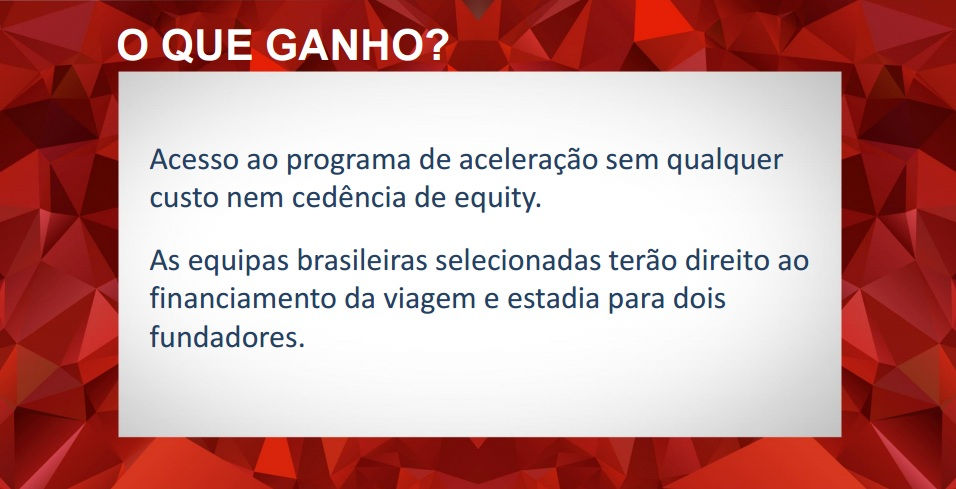 O QUE GANHO?

Acesso ao programa de aceleração sem qualquer custo nem cedência de equity.

As equipas brasileiras selecionadas terão direito ao financiamento da viagem e estadia para dois fundadores.